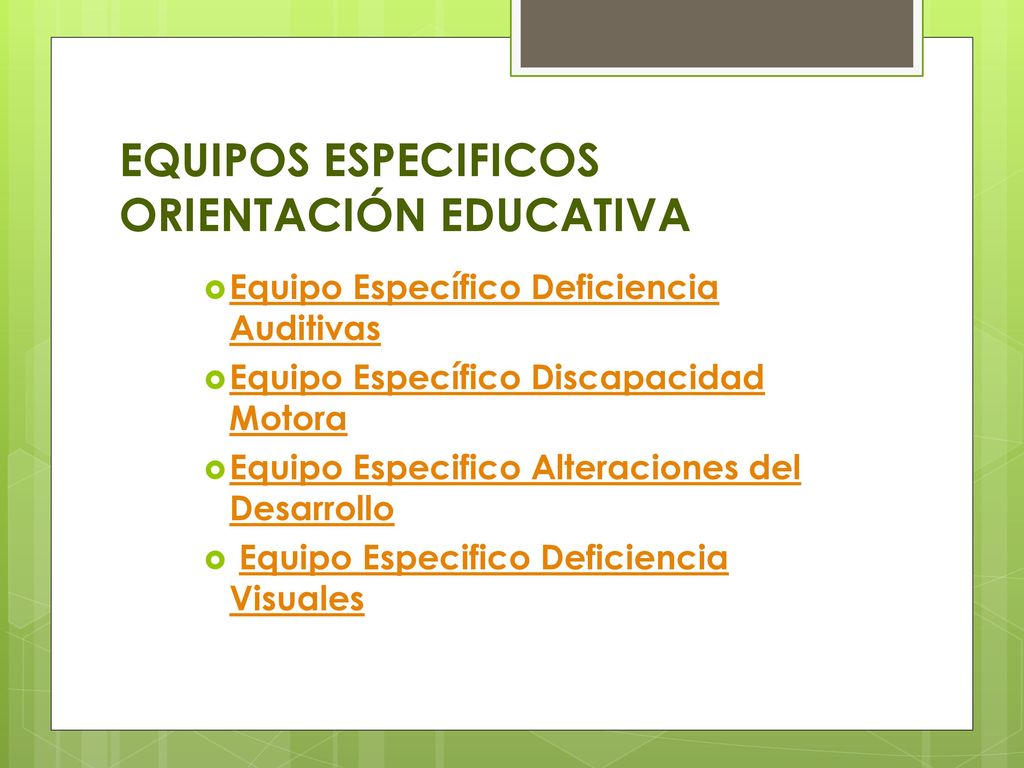 EQUIPOS ESPECIFICOS ORIENTACIÓN EDUCATIVA

Equipo Específico Deficiencia Auditivas

Equipo Específico Discapacidad Motora

Equipo Especifico Alteraciones del Desarrollo

Equipo Especifico Deficiencia Visuales